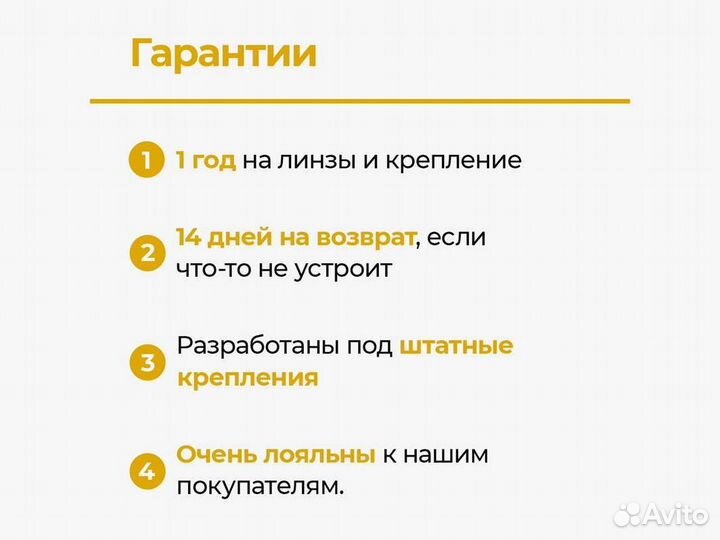 Гарантии

1 1 год на линзы и крепление

2 14 дней на возврат, если что-то не устроит

3 Разработаны под штатные крепления

4 Очень лояльны к нашим покупателям.

Avito